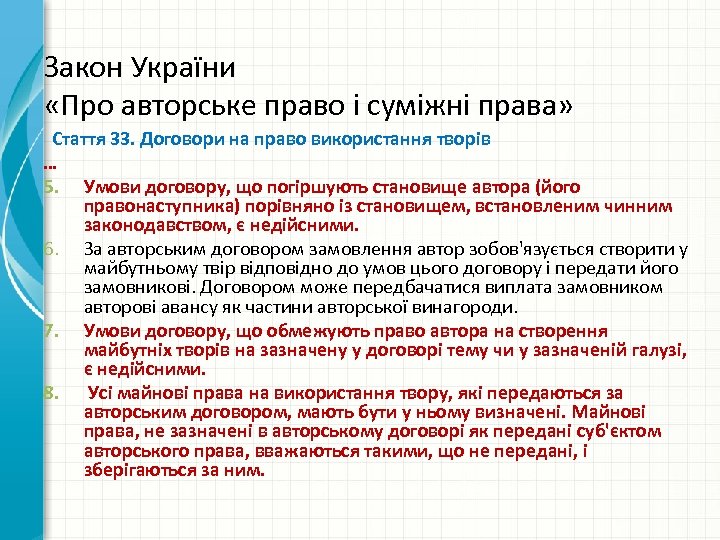 Закон України
«Про авторське право і суміжні права»

Стаття 33. Договори на право використання творів

...

5. Умови договору, що погіршують становище автора (його правонаступника) порівняно із становищем, встановленим чинним законодавством, є недійсними.

6. За авторським договором замовлення автор зобов'язується створити у майбутньому твір відповідно до умов цього договору і передати його замовникові. Договором може передбачатися виплата замовником авторові авансу як частини авторської винагороди.

7. Умови договору, що обмежують право автора на створення майбутніх творів на зазначену у договорі тему чи у зазначеній галузі, є недійсними.

8. Усі майнові права на використання твору, які передаються за авторським договором, мають бути у ньому визначені. Майнові права, не зазначені в авторському договорі як передані суб'єктом авторського права, вважаються такими, що не передані, і зберігаються за ним.